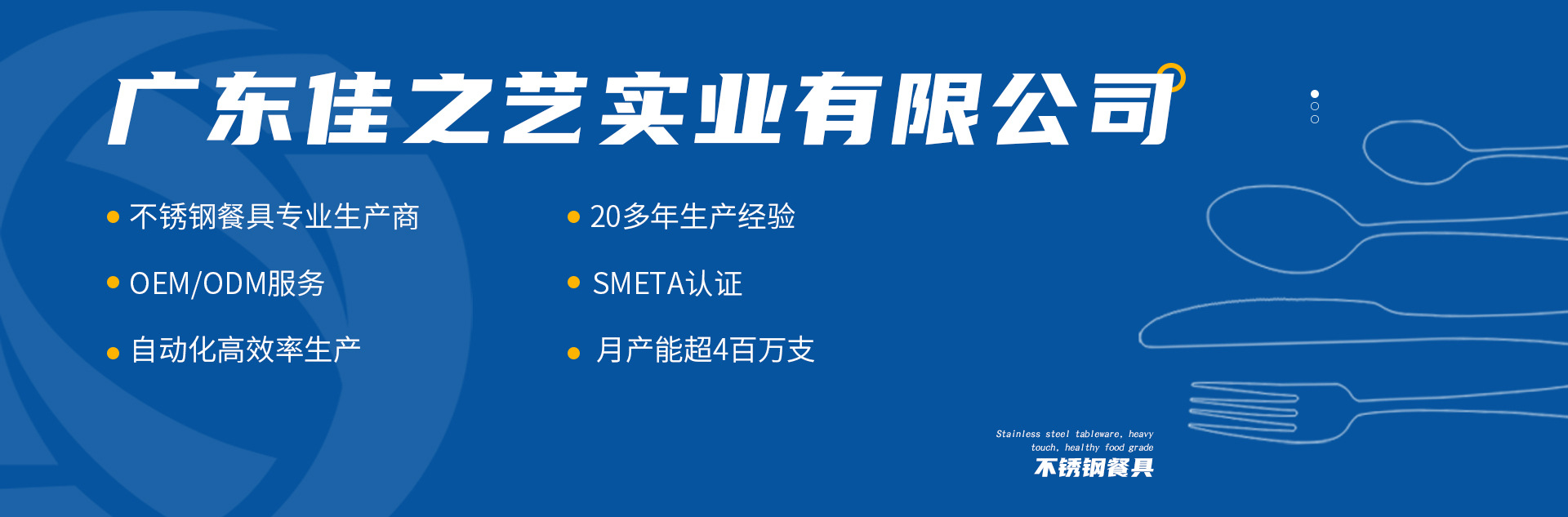 广东佳之艺实业有限公司

不锈钢餐具专业生产商

OEM/ODM服务

自动化高效率生产

20多年生产经验

SMETA认证

月产能超4百万支

Stainless steel tableware, heavy touch, healthy food grade

不锈钢餐具